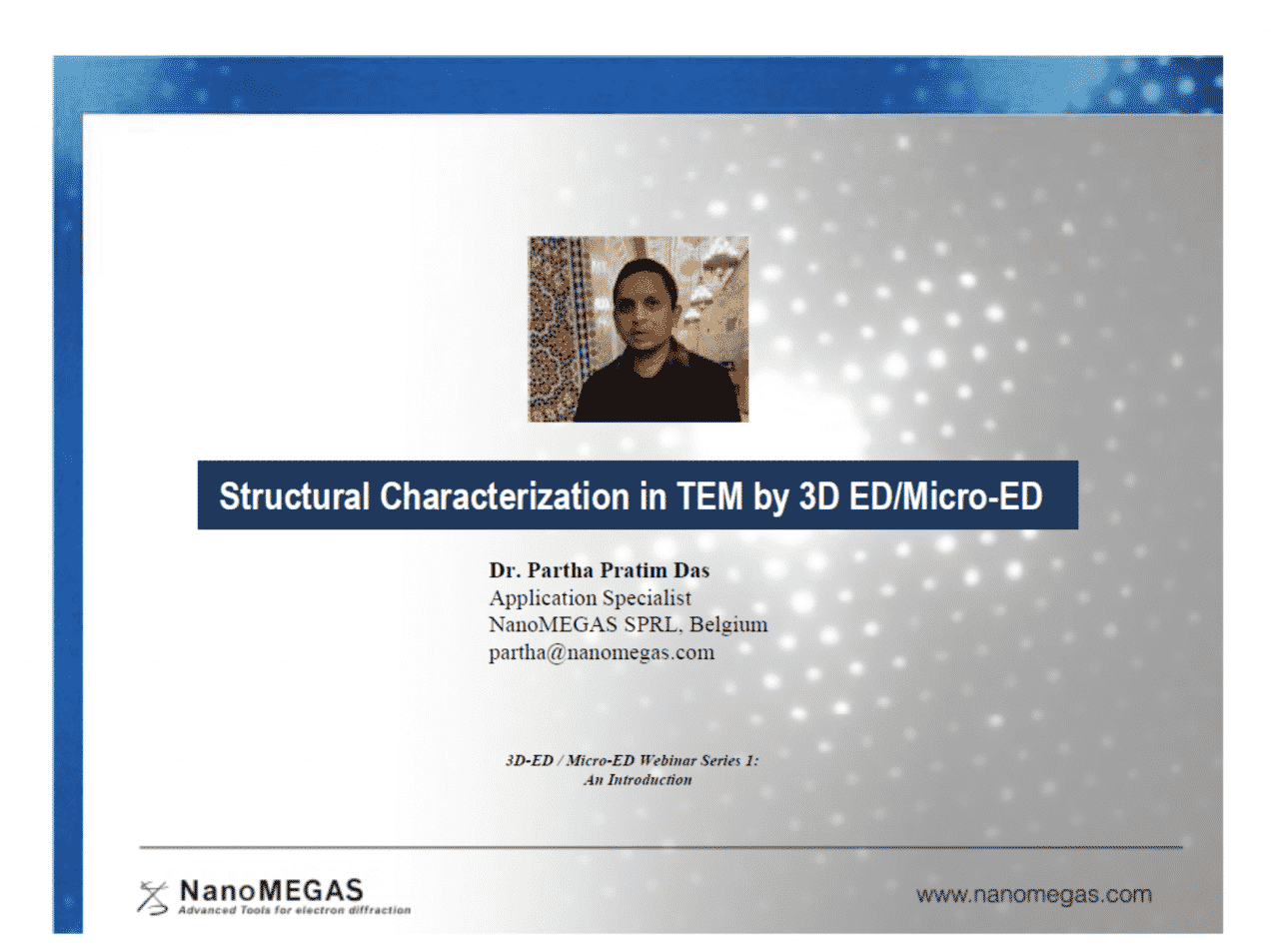 Structural Characterization in TEM by 3D ED/Micro-ED

Dr. Partha Pratim Das
Application Specialist
NanoMEGAS SPRL, Belgium
partha@nanomegas.com

3D-ED / Micro-ED Webinar Series 1:
An Introduction

NanoMEGAS
Advanced Tools for electron diffraction

www.nanomegas.com